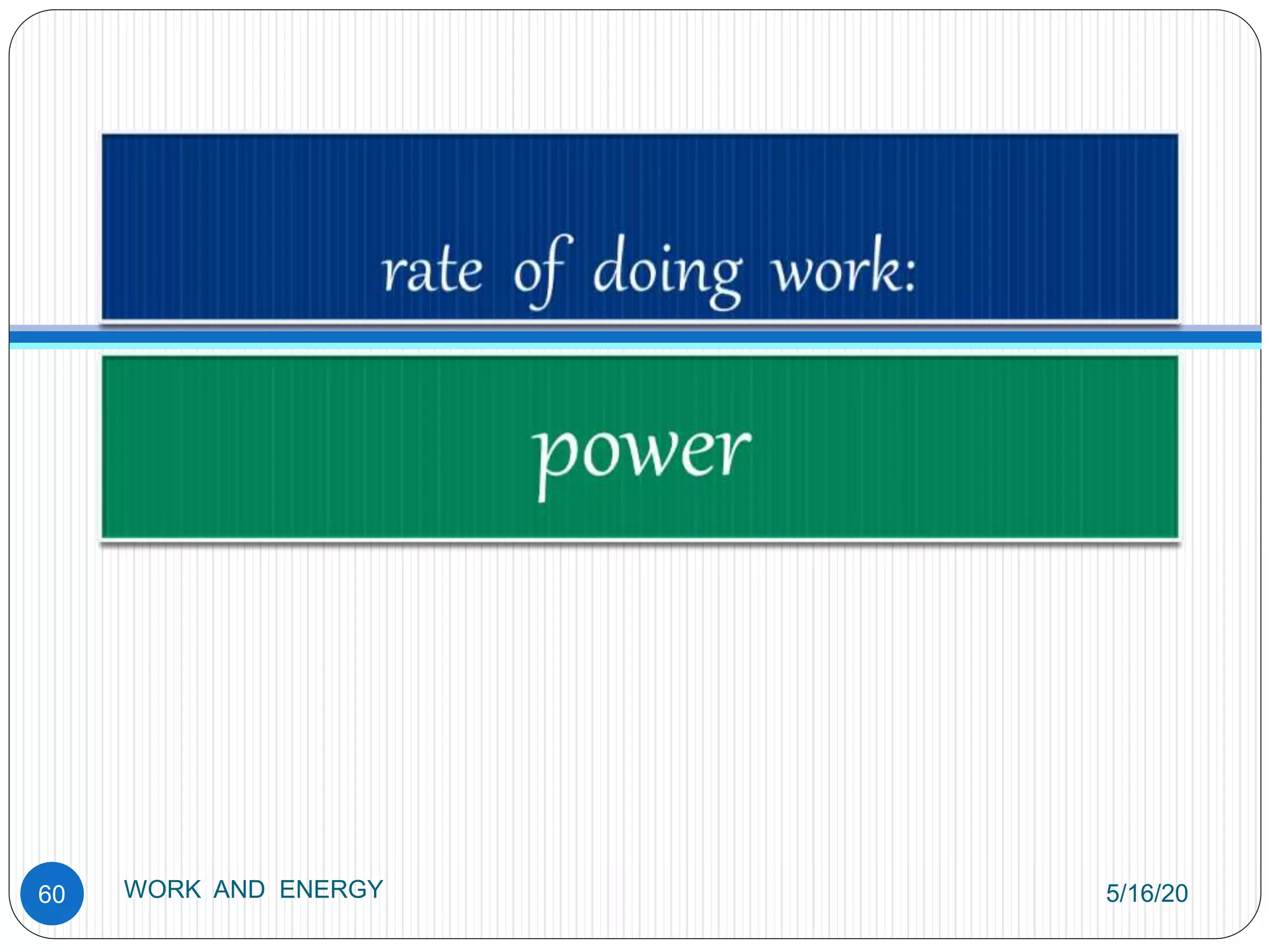 rate of doing work:

power

60

WORK AND ENERGY

5/16/20